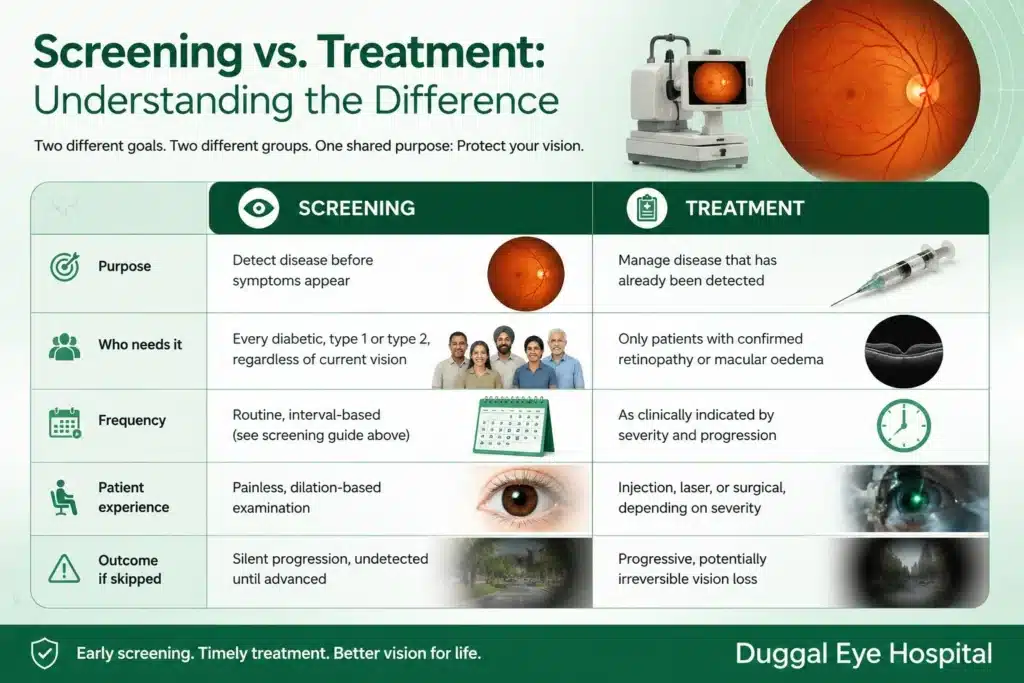 Screening vs. Treatment:
Understanding the Difference

Two different goals. Two different groups. One shared purpose: Protect your vision.

| | SCREENING | TREATMENT |
|---|---|---|
| Purpose | Detect disease before symptoms appear | Manage disease that has already been detected |
| Who needs it | Every diabetic, type 1 or type 2, regardless of current vision | Only patients with confirmed retinopathy or macular oedema |
| Frequency | Routine, interval-based (see screening guide above) | As clinically indicated by severity and progression |
| Patient experience | Painless, dilation-based examination | Injection, laser, or surgical, depending on severity |
| Outcome if skipped | Silent progression, undetected until advanced | Progressive, potentially irreversible vision loss |

Early screening. Timely treatment. Better vision for life.

Duggal Eye Hospital